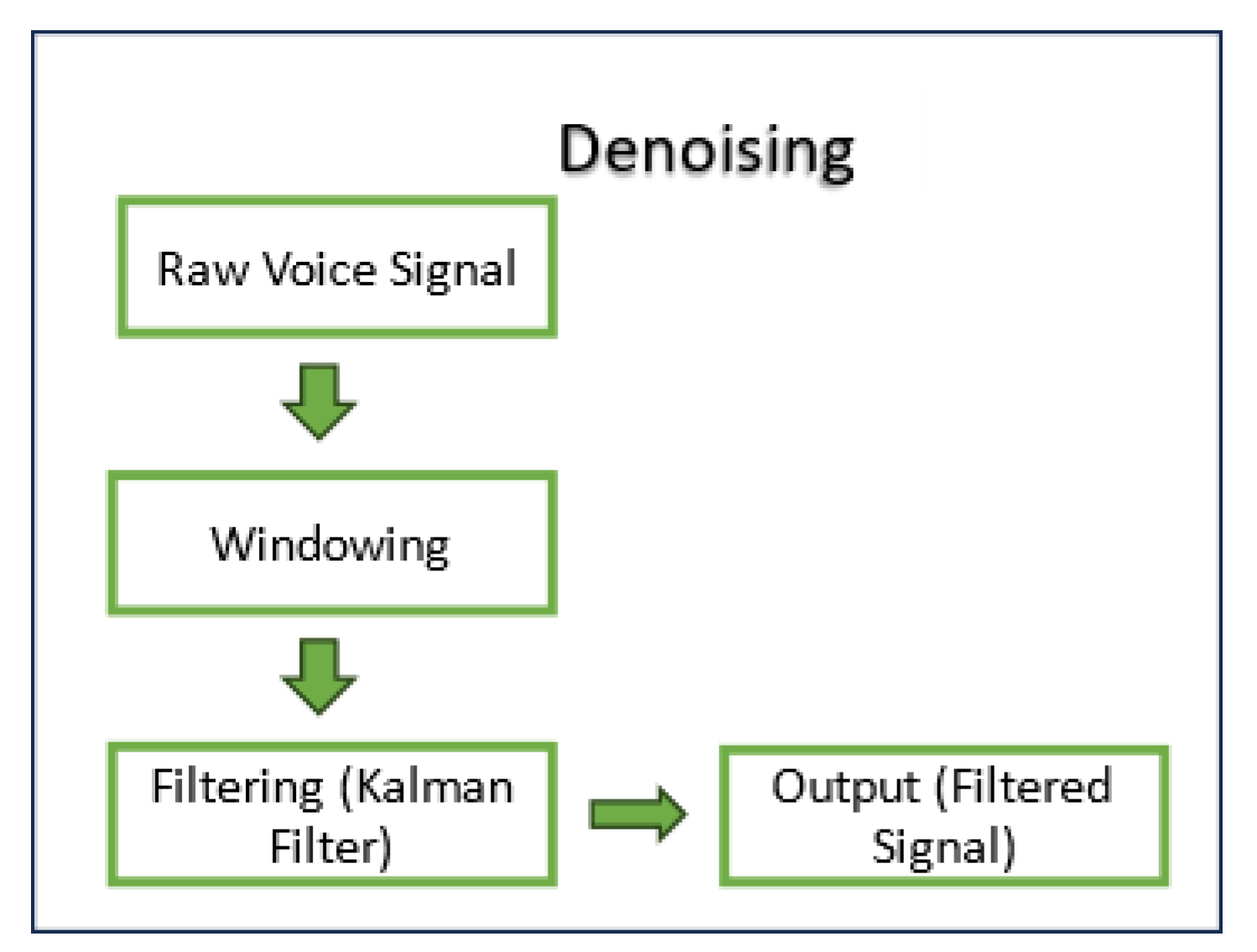 Denoising

Raw Voice Signal

Windowing

Filtering (Kalman Filter)

Output (Filtered Signal)